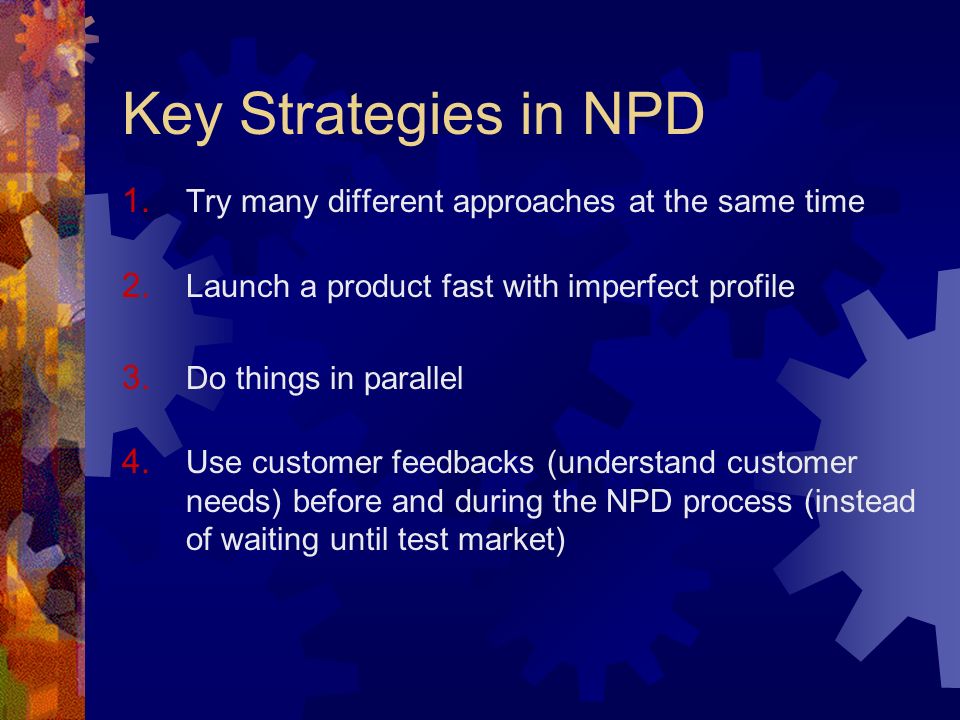 Key Strategies in NPD

1. Try many different approaches at the same time

2. Launch a product fast with imperfect profile

3. Do things in parallel

4. Use customer feedbacks (understand customer needs) before and during the NPD process (instead of waiting until test market)